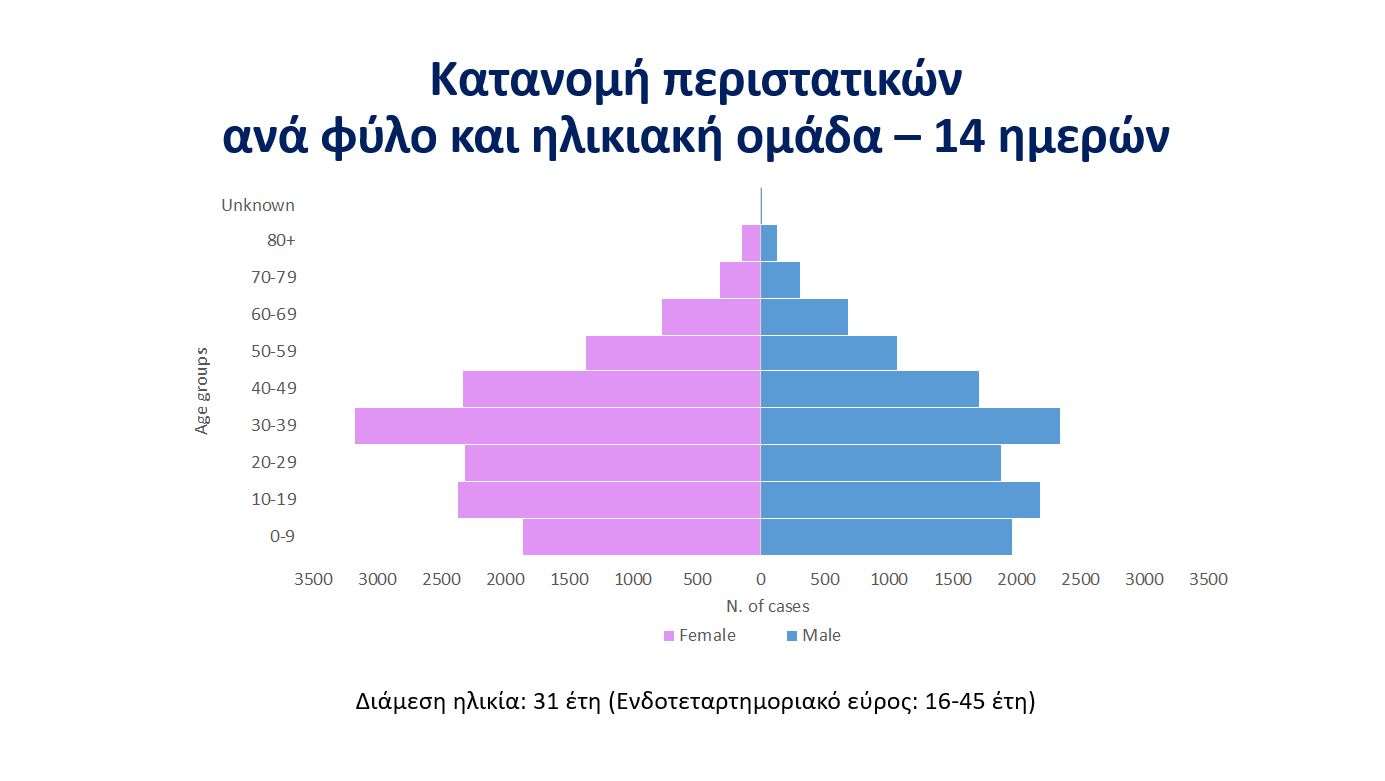 Κατανομή περιστατικών
ανά φύλο και ηλικιακή ομάδα – 14 ημερών

Age groups

Unknown
80+
70-79
60-69
50-59
40-49
30-39
20-29
10-19
0-9

3500 3000 2500 2000 1500 1000 500 0 500 1000 1500 2000 2500 3000 3500

N. of cases

Female Male

Διάμεση ηλικία: 31 έτη (Ενδοτεταρτημοριακό εύρος: 16-45 έτη)